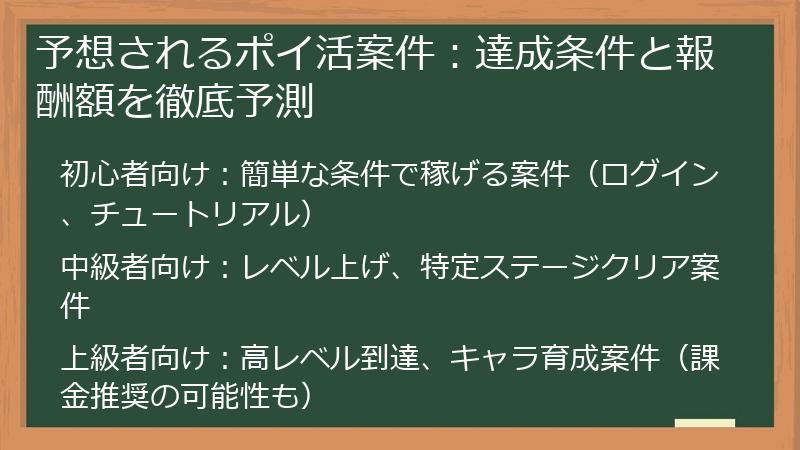 予想されるポイ活案件：達成条件と報酬額を徹底予測

初心者向け：簡単な条件で稼げる案件（ログイン、チュートリアル）

中級者向け：レベル上げ、特定ステージクリア案件

上級者向け：高レベル到達、キャラ育成案件（課金推奨の可能性も）